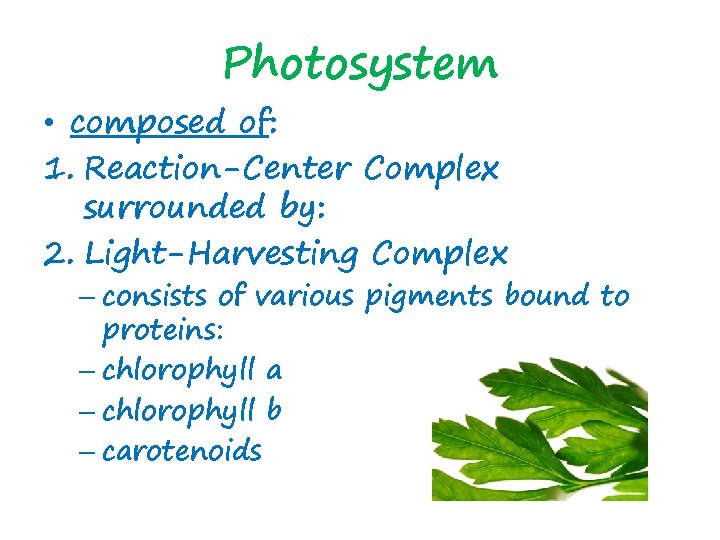 Photosystem

• composed of:

1. Reaction-Center Complex surrounded by:

2. Light-Harvesting Complex

– consists of various pigments bound to proteins:

– chlorophyll a

– chlorophyll b

– carotenoids